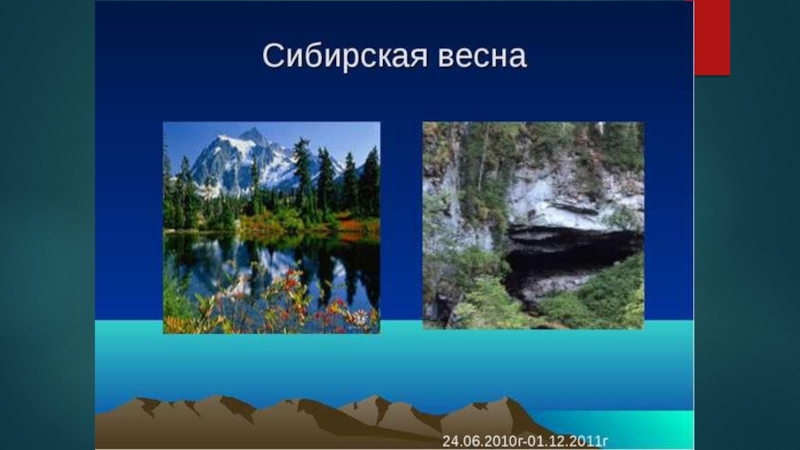 Сибирская весна

24.06.2010г-01.12.2011г